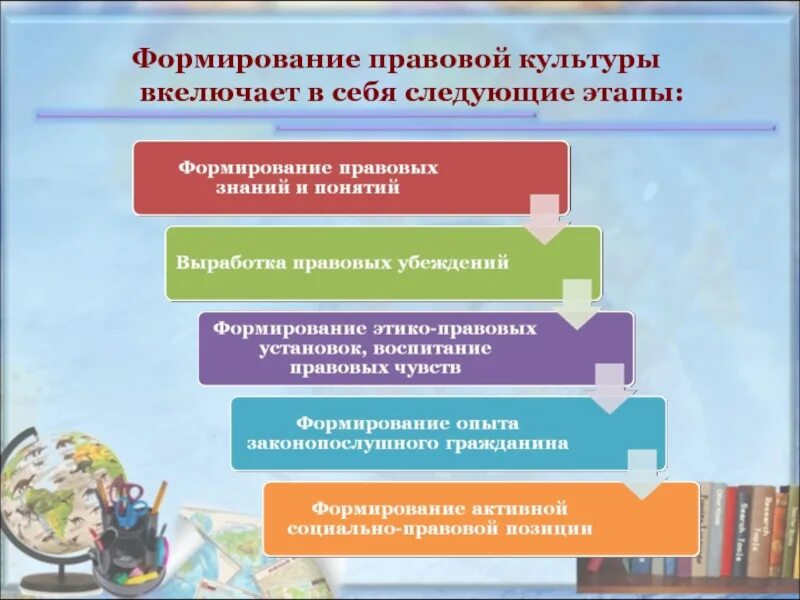 Формирование правовой культуры вкелючает в себя следующие этапы:

Формирование правовых знаний и понятий

Выработка правовых убеждений

Формирование этико-правовых установок, воспитание правовых чувств

Формирование опыта законопослушного гражданина

Формирование активной социально-правовой позиции